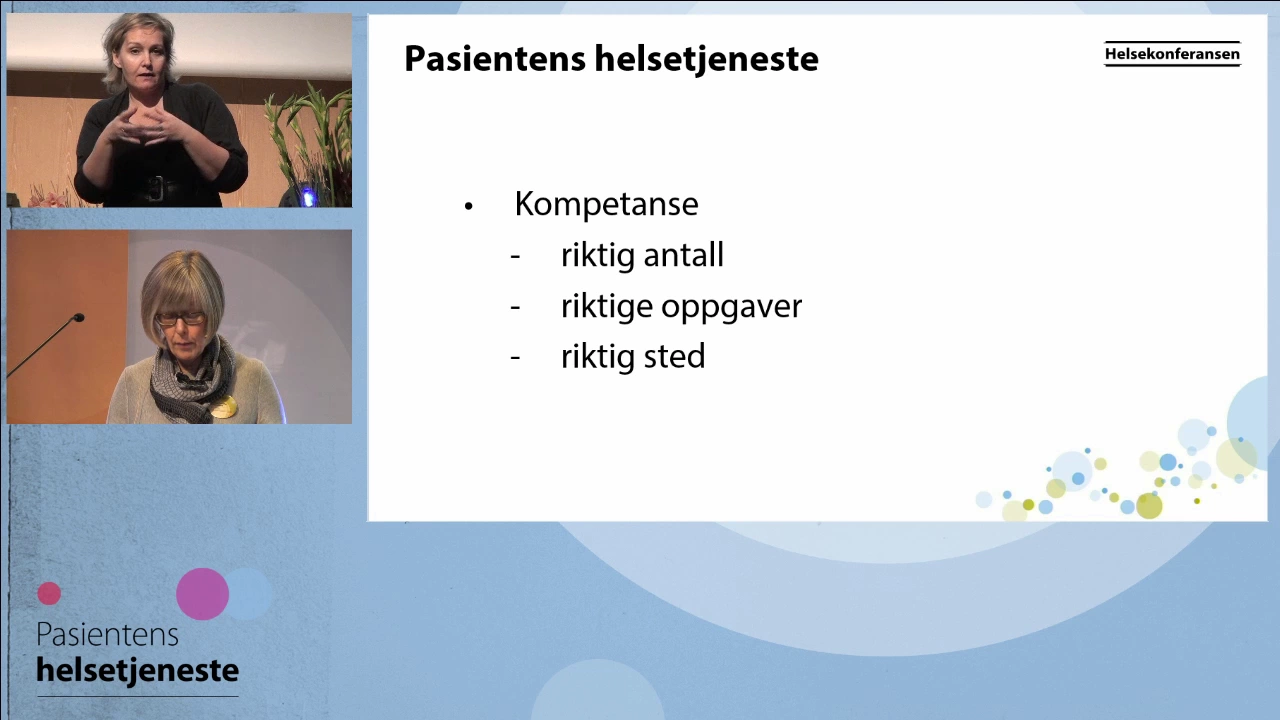 Pasientens helsetjeneste

Helsekonferansen

• Kompetanse
- riktig antall
- riktige oppgaver
- riktig sted

Pasientens
helsetjeneste